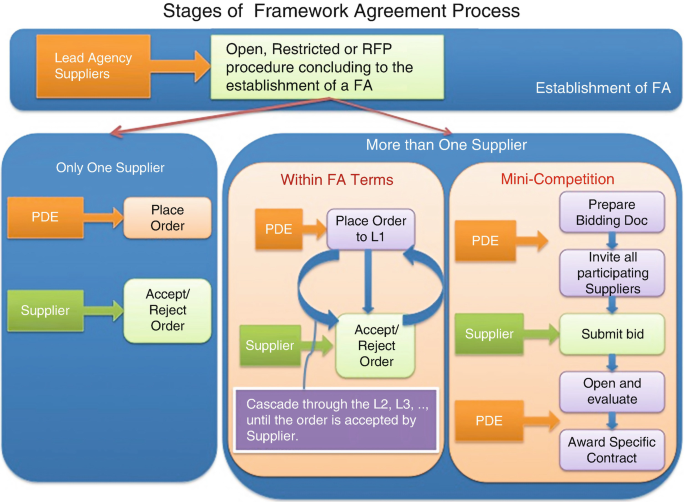 Stages of Framework Agreement Process

Lead Agency Suppliers

Open, Restricted or RFP procedure concluding to the establishment of a FA

Establishment of FA

Only One Supplier

PDE

Place Order

Supplier

Accept/ Reject Order

More than One Supplier

Within FA Terms

PDE

Place Order to L1

Supplier

Accept/ Reject Order

Cascade through the L2, L3, .., until the order is accepted by Supplier.

Mini-Competition

PDE

Prepare Bidding Doc

Invite all participating Suppliers

Supplier

Submit bid

Open and evaluate

PDE

Award Specific Contract